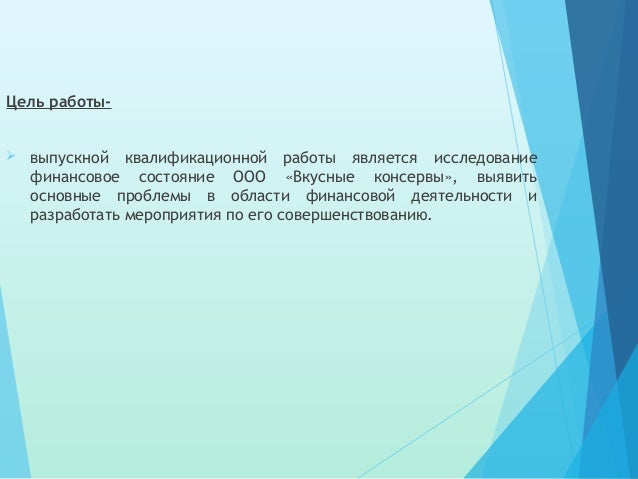 Цель работы-

выпускной квалификационной работы является исследование финансовое состояние ООО «Вкусные консервы», выявить основные проблемы в области финансовой деятельности и разработать мероприятия по его совершенствованию.